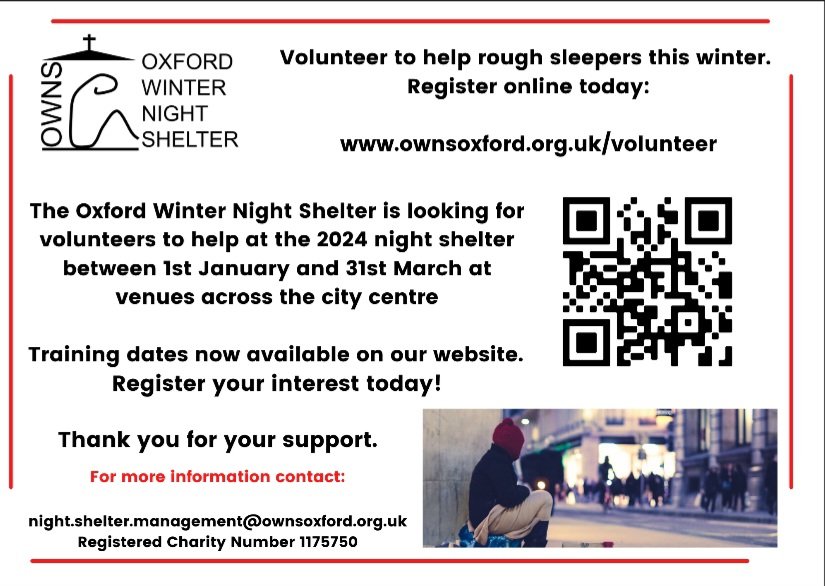 OWNS

OXFORD
WINTER
NIGHT
SHELTER

Volunteer to help rough sleepers this winter.
Register online today:

www.ownsoxford.org.uk/volunteer

The Oxford Winter Night Shelter is looking for volunteers to help at the 2024 night shelter between 1st January and 31st March at venues across the city centre

Training dates now available on our website.
Register your interest today!

Thank you for your support.

For more information contact:

night.shelter.management@ownsoxford.org.uk
Registered Charity Number 1175750